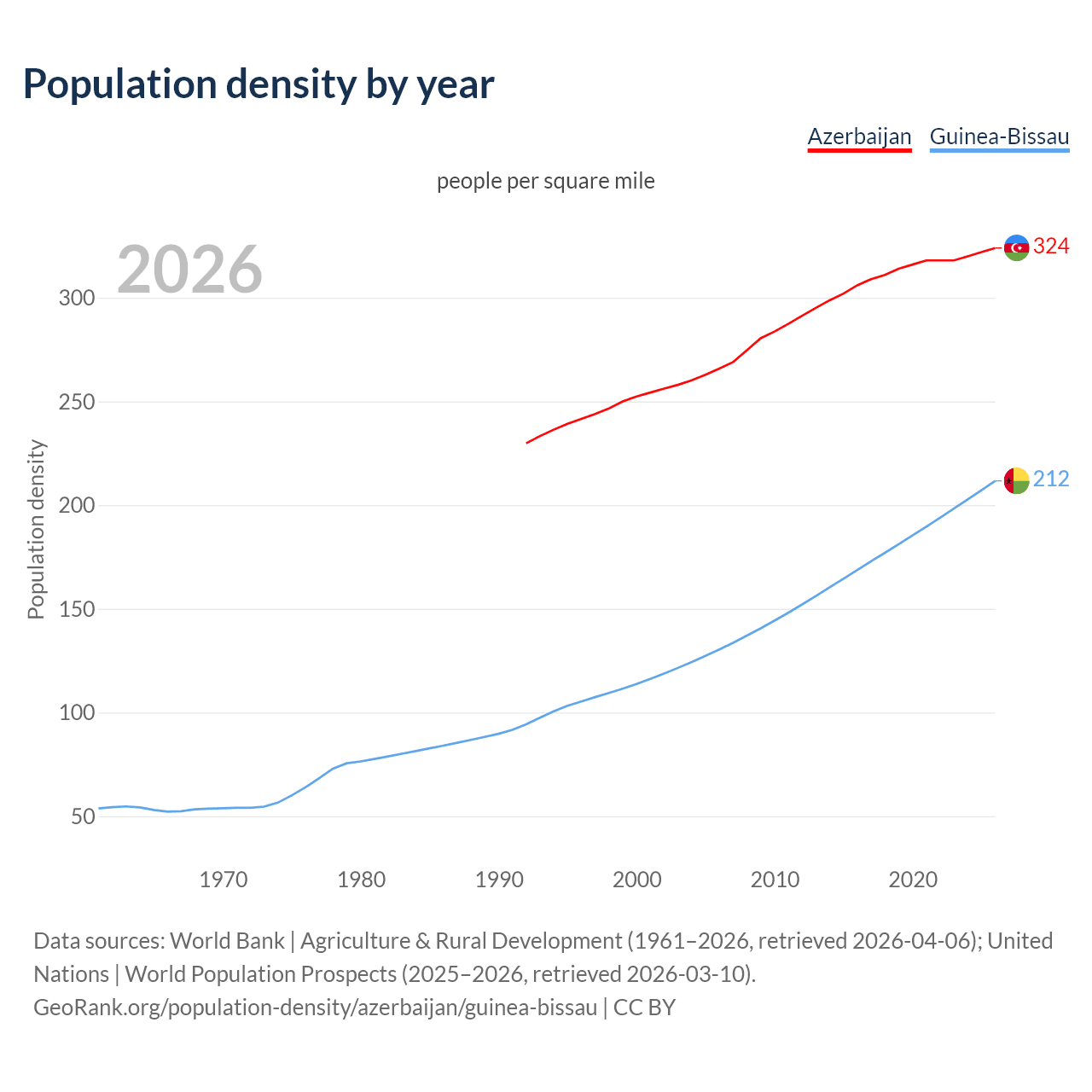 Population density by year

Azerbaijan Guinea-Bissau

people per square mile

2026

324

212

Population density

300
250
200
150
100
50

1970 1980 1990 2000 2010 2020

Data sources: World Bank | Agriculture & Rural Development (1961–2026, retrieved 2026-04-06); United Nations | World Population Prospects (2025–2026, retrieved 2026-03-10).
GeoRank.org/population-density/azerbaijan/guinea-bissau | CC BY